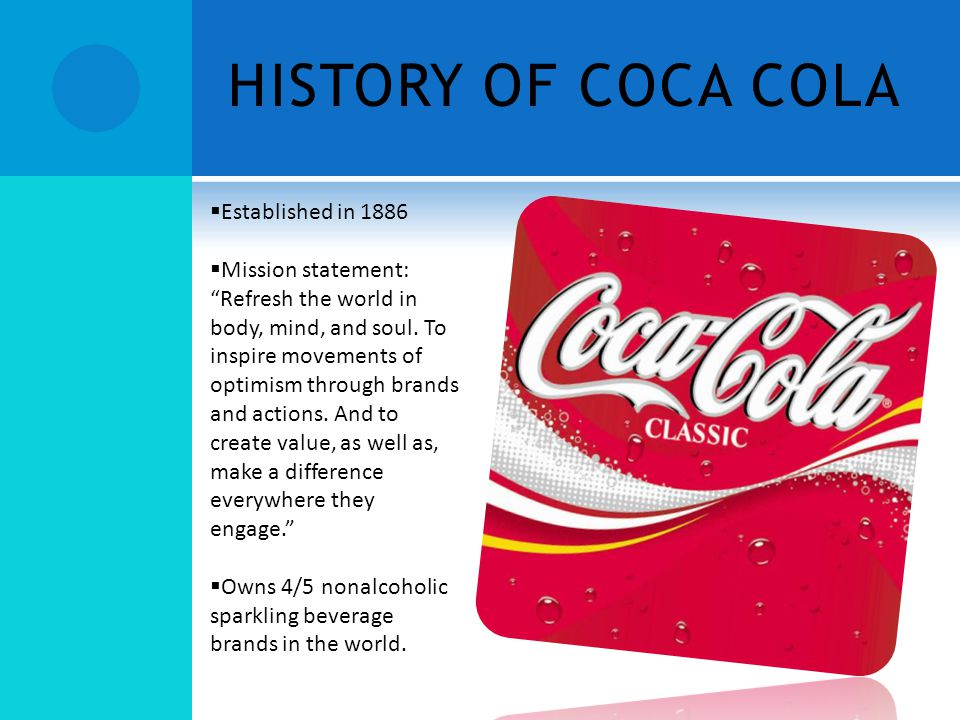 HISTORY OF COCA COLA

▪Established in 1886

▪Mission statement: “Refresh the world in body, mind, and soul. To inspire movements of optimism through brands and actions. And to create value, as well as, make a difference everywhere they engage.”

▪Owns 4/5 nonalcoholic sparkling beverage brands in the world.

Coca-Cola®
CLASSIC